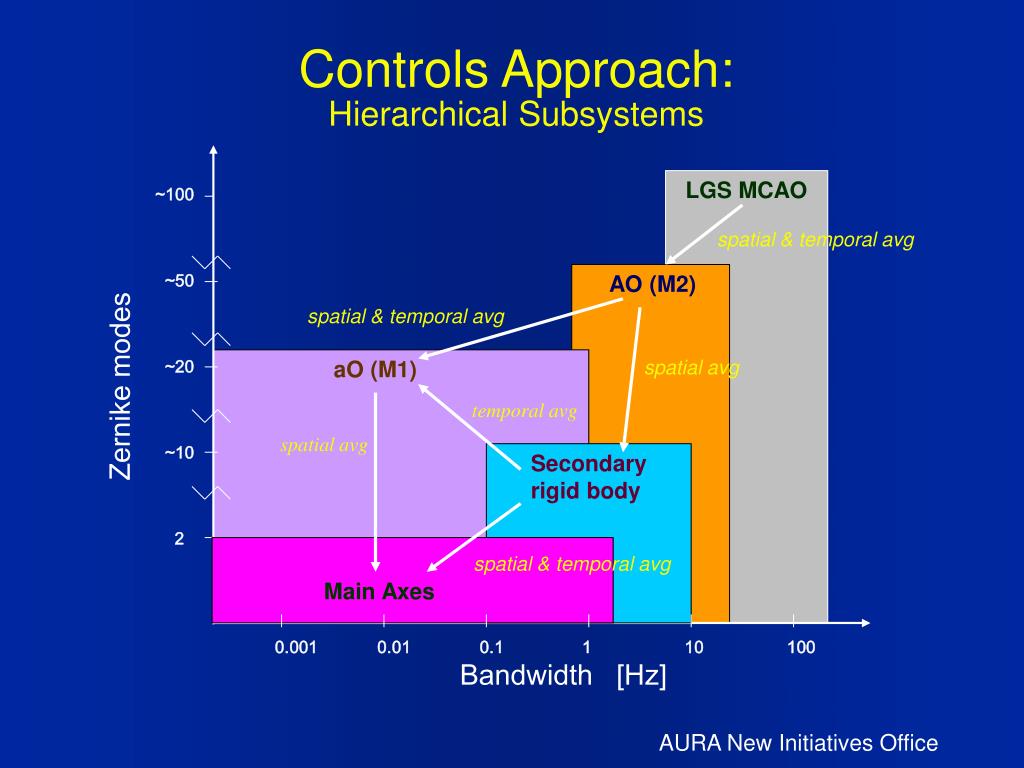 Controls Approach:
Hierarchical Subsystems

Zernike modes

~100
~50
~20
~10
2

LGS MCAO
spatial & temporal avg
AO (M2)
spatial & temporal avg
aO (M1)
spatial avg
temporal avg
spatial avg
Secondary rigid body
spatial & temporal avg
Main Axes

0.001
0.01
0.1
1
10
100

Bandwidth [Hz]

AURA New Initiatives Office